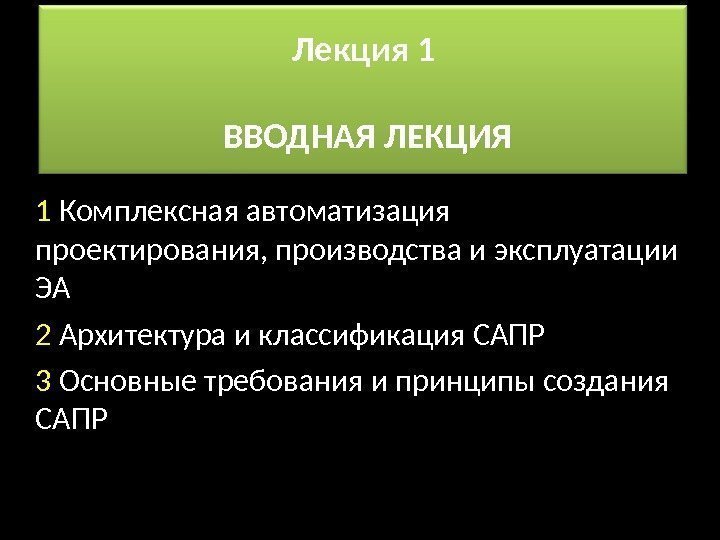 Лекция 1

ВВОДНАЯ ЛЕКЦИЯ

1 Комплексная автоматизация проектирования, производства и эксплуатации ЭА

2 Архитектура и классификация САПР

3 Основные требования и принципы создания САПР